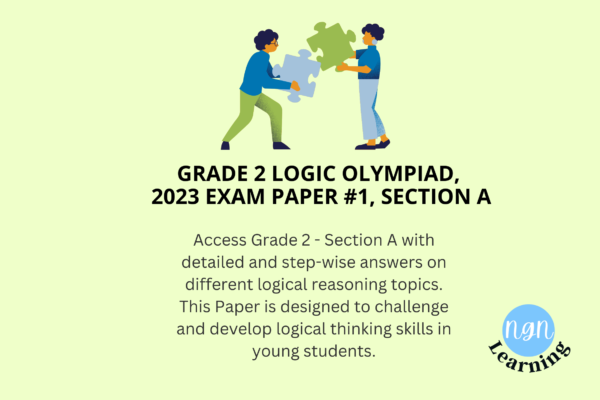 GRADE 2 LOGIC OLYMPIAD, 2023 EXAM PAPER #1, SECTION A

Access Grade 2 - Section A with detailed and step-wise answers on different logical reasoning topics. This Paper is designed to challenge and develop logical thinking skills in young students.

ngn Learning